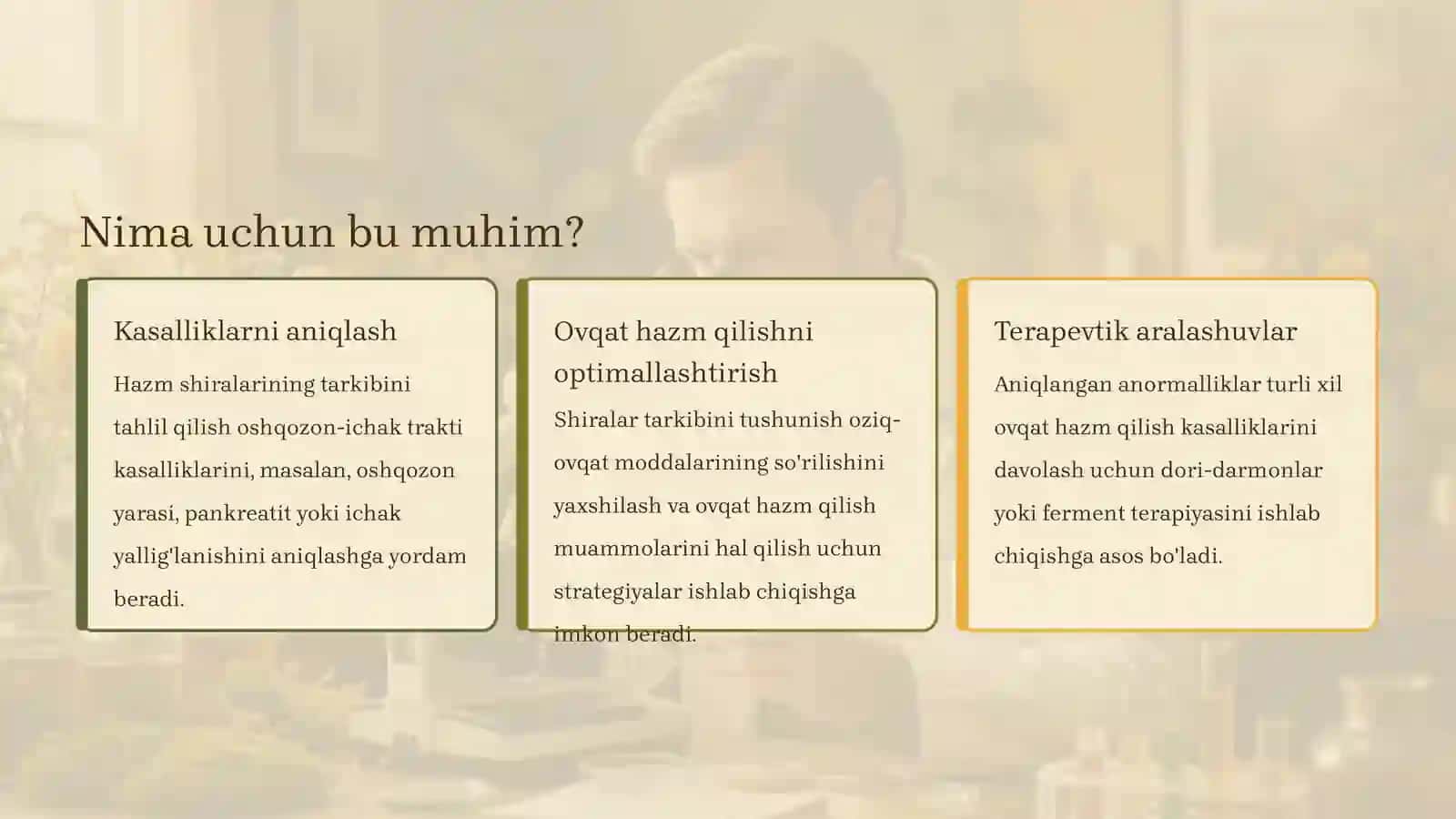 Nima uchun bu muhim?

Kasalliklarni aniqlash

Hazm shiralarining tarkibini tahlil qilish oshqozon-ichak trakti kasalliklarini, masalan, oshqozon yarasi, pankreatit yoki ichak yallig'lanishini aniqlashga yordam beradi.

Ovqat hazm qilishni optimallashtirish

Shiralar tarkibini tushunish oziq-ovqat moddalarining so'rilishini yaxshilash va ovqat hazm qilish muammolarini hal qilish uchun strategiyalar ishlab chiqishga imkon beradi.

Terapevtik aralashuvlar

Aniqlangan anormalliklar turli xil ovqat hazm qilish kasalliklarini davolash uchun dori-darmonlar yoki ferment terapiyasini ishlab chiqishga asos bo'ladi.